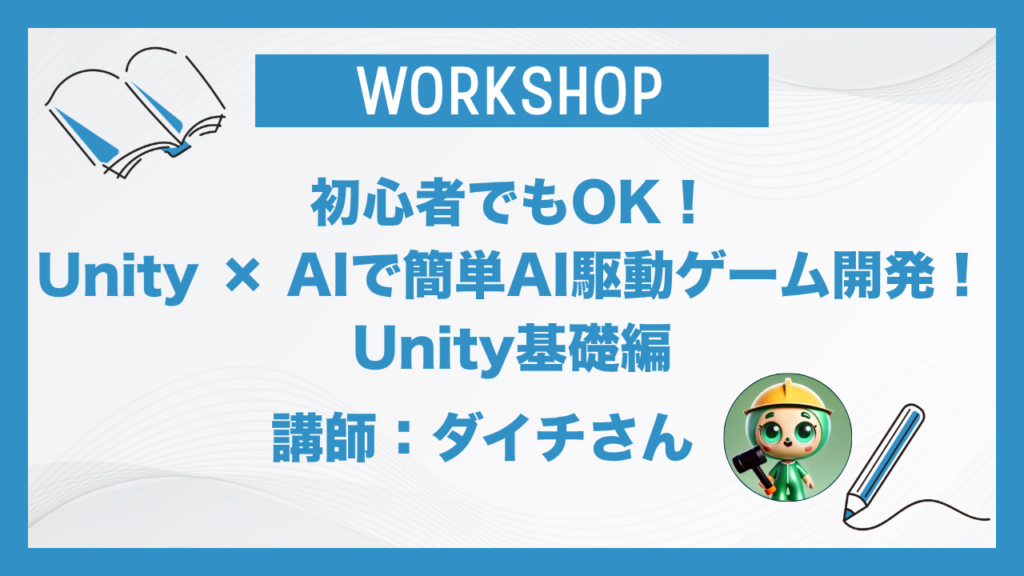 WORKSHOP

初心者でもOK！
Unity × AIで簡単AI駆動ゲーム開発！
Unity基礎編

講師：ダイチさん